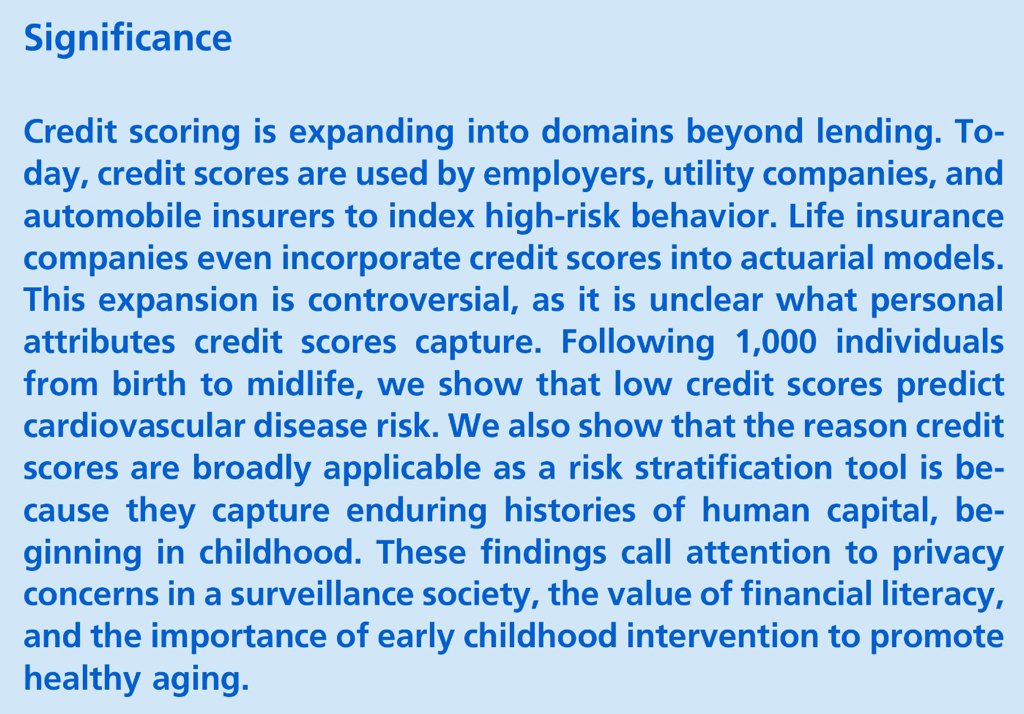 Significance

Credit scoring is expanding into domains beyond lending. Today, credit scores are used by employers, utility companies, and automobile insurers to index high-risk behavior. Life insurance companies even incorporate credit scores into actuarial models. This expansion is controversial, as it is unclear what personal attributes credit scores capture. Following 1,000 individuals from birth to midlife, we show that low credit scores predict cardiovascular disease risk. We also show that the reason credit scores are broadly applicable as a risk stratification tool is because they capture enduring histories of human capital, beginning in childhood. These findings call attention to privacy concerns in a surveillance society, the value of financial literacy, and the importance of early childhood intervention to promote healthy aging.